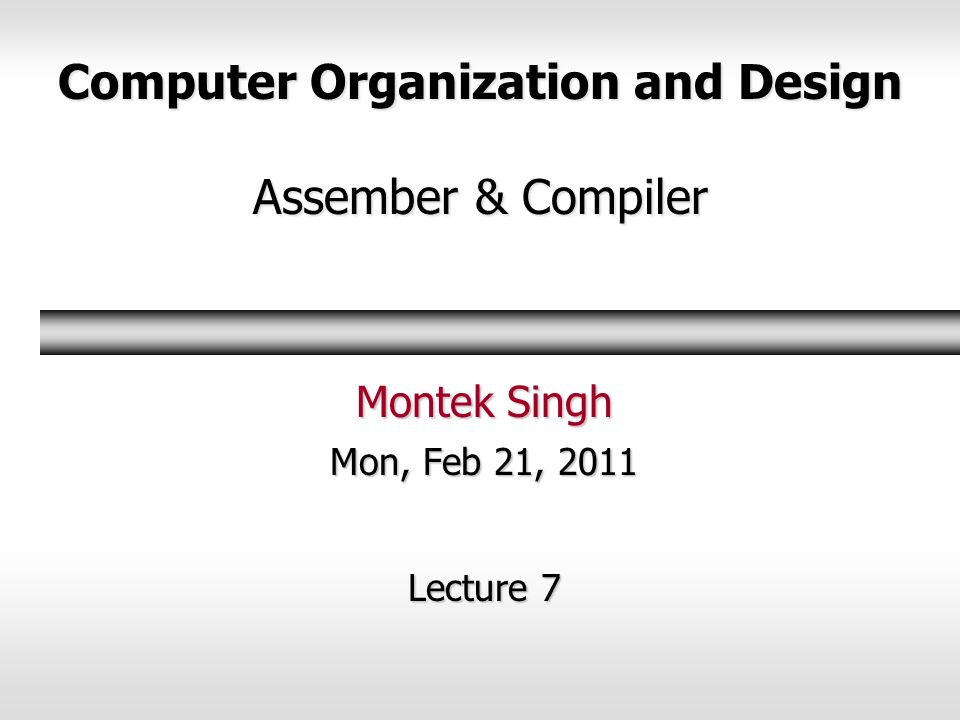 Computer Organization and Design

Assember & Compiler

Montek Singh

Mon, Feb 21, 2011

Lecture 7